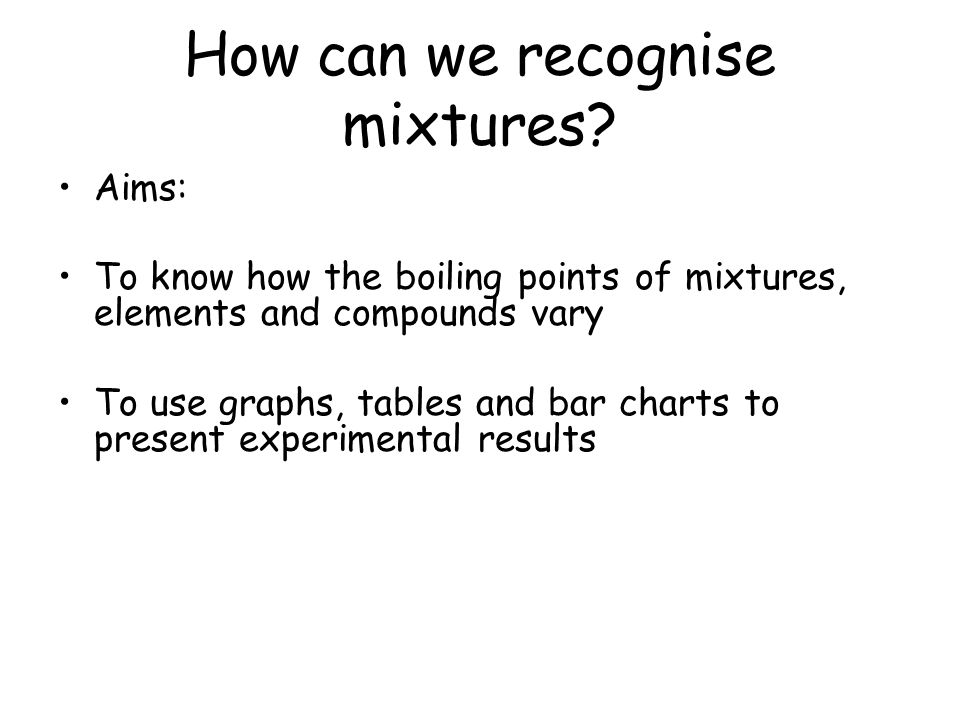 How can we recognise mixtures?

• Aims:

• To know how the boiling points of mixtures, elements and compounds vary

• To use graphs, tables and bar charts to present experimental results